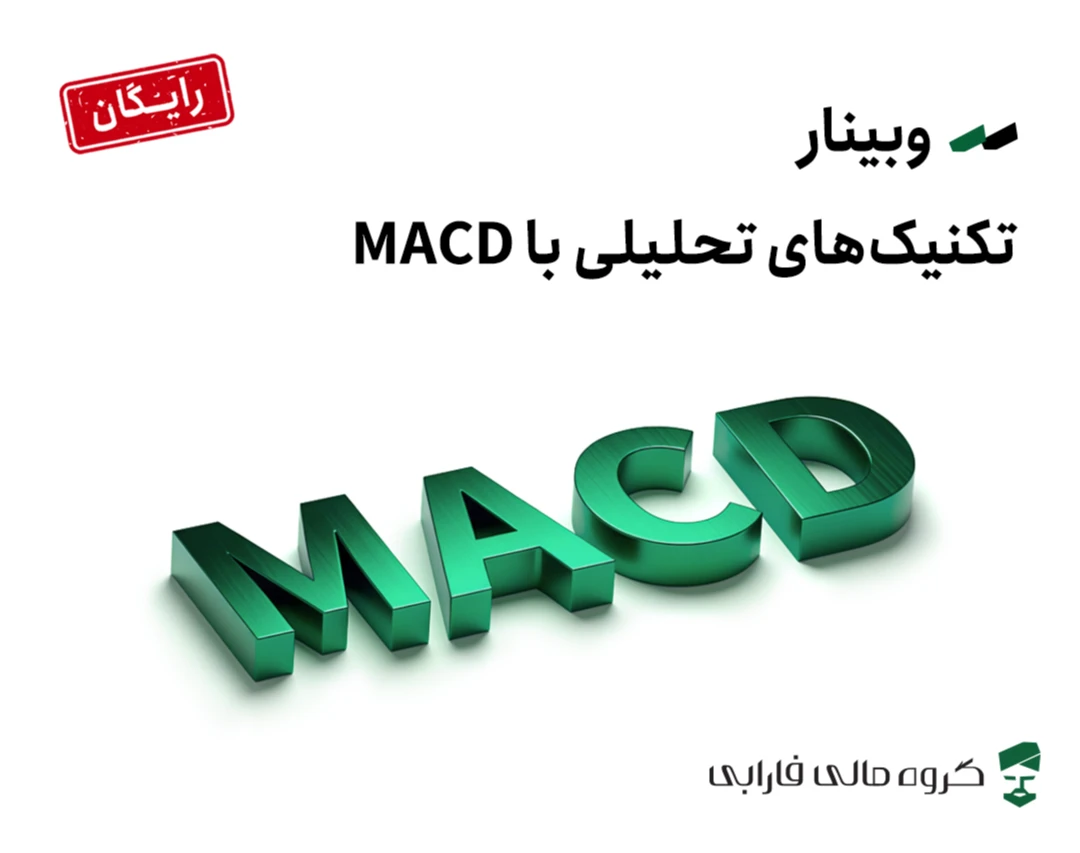 رایگان

وبینار

تکنیک‌های تحلیلی با MACD

MACD

گروه مالی فارابی